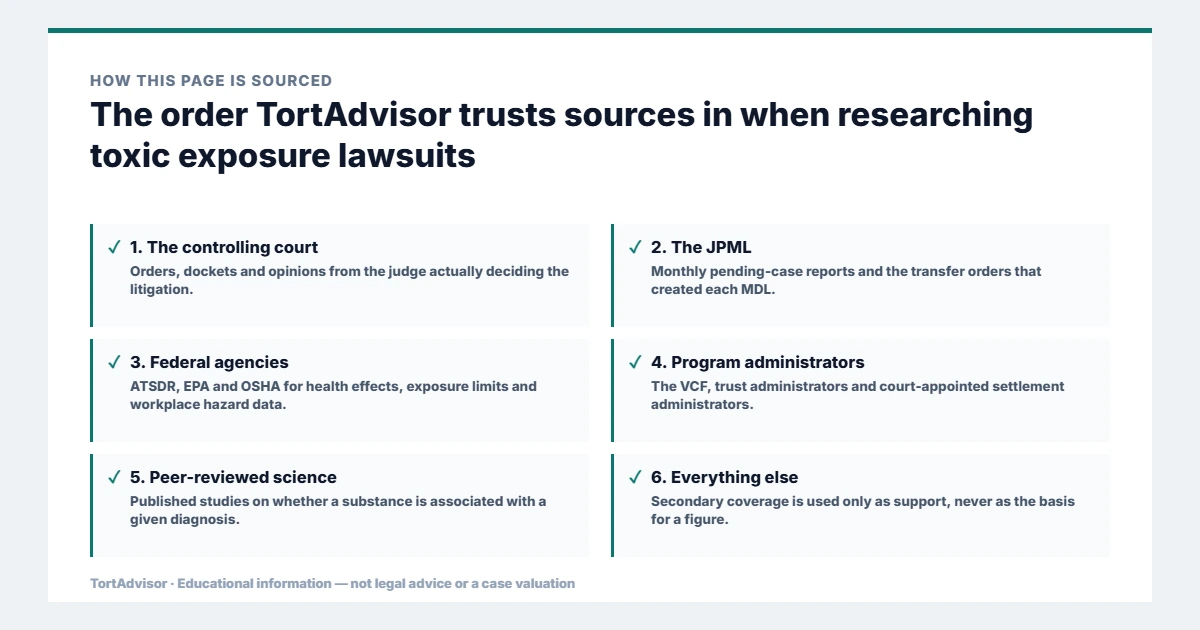 HOW THIS PAGE IS SOURCED

The order TortAdvisor trusts sources in when researching toxic exposure lawsuits

✓ 1. The controlling court
Orders, dockets and opinions from the judge actually deciding the litigation.

✓ 2. The JPML
Monthly pending-case reports and the transfer orders that created each MDL.

✓ 3. Federal agencies
ATSDR, EPA and OSHA for health effects, exposure limits and workplace hazard data.

✓ 4. Program administrators
The VCF, trust administrators and court-appointed settlement administrators.

✓ 5. Peer-reviewed science
Published studies on whether a substance is associated with a given diagnosis.

✓ 6. Everything else
Secondary coverage is used only as support, never as the basis for a figure.

TortAdvisor · Educational information — not legal advice or a case valuation